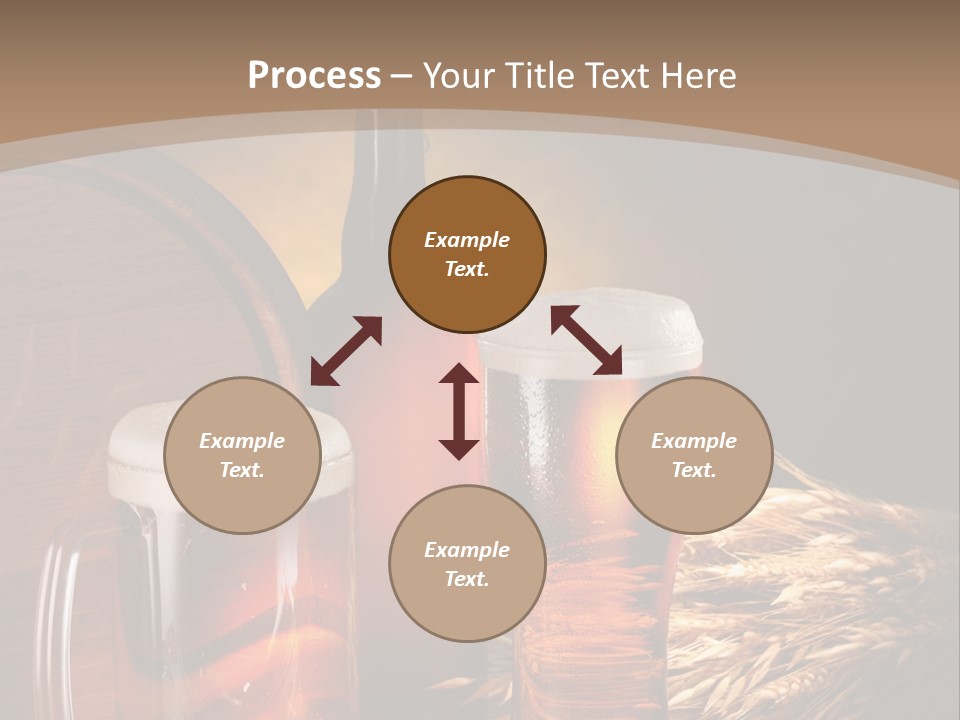 Process – Your Title Text Here

Example Text.

Example Text.

Example Text.

Example Text.